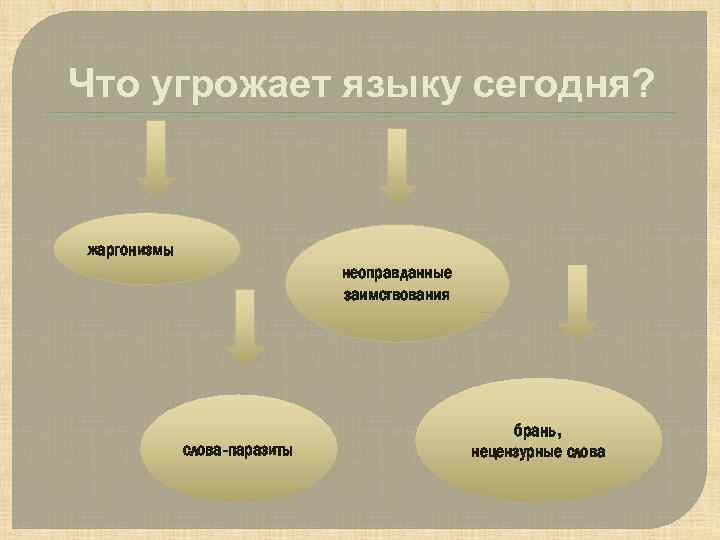 Что угрожает языку сегодня?

жаргонизмы

неоправданные заимствования

слова-паразиты

брань,
нецензурные слова